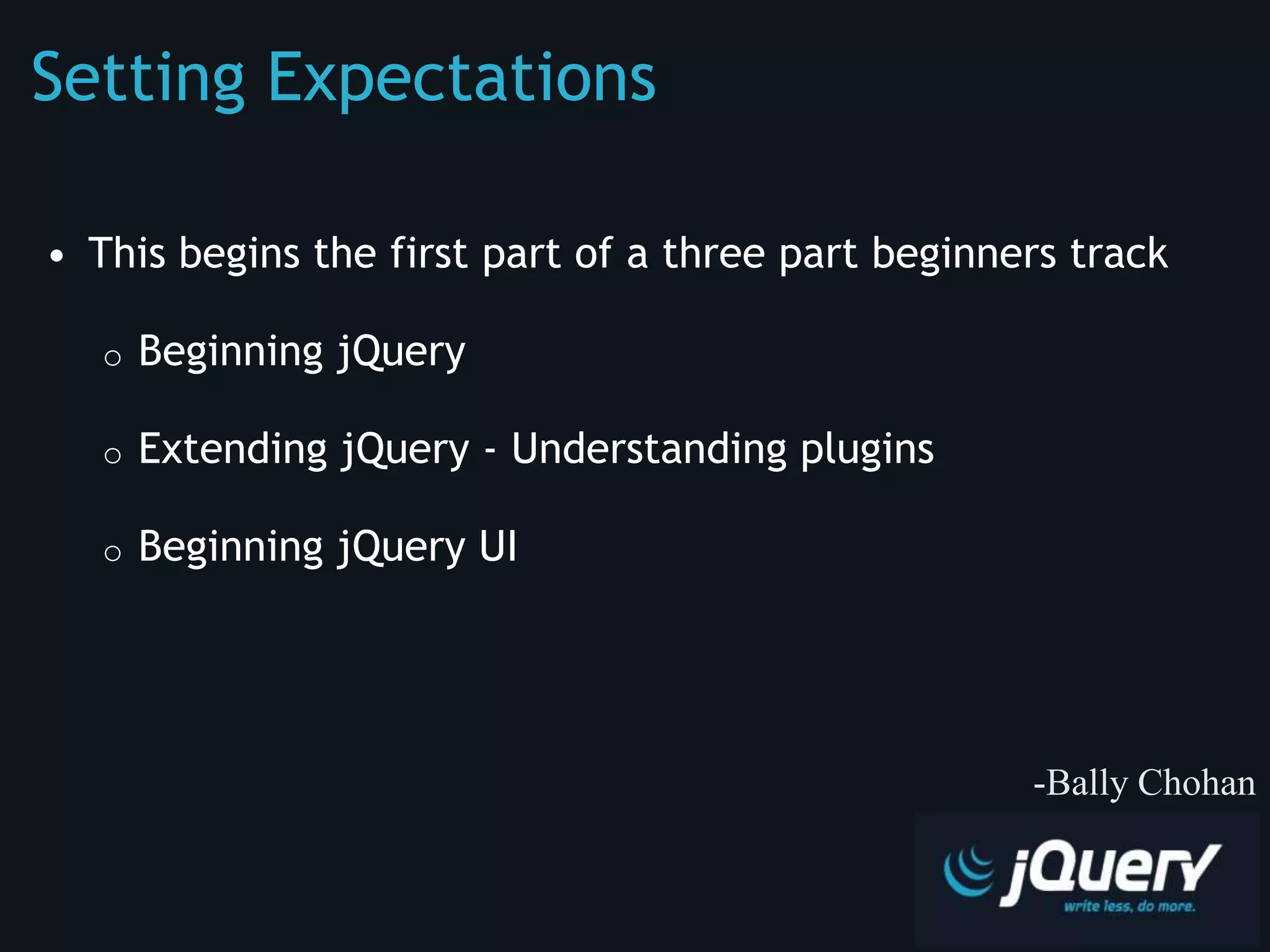 Setting Expectations

• This begins the first part of a three part beginners track

○ Beginning jQuery

○ Extending jQuery - Understanding plugins

○ Beginning jQuery UI

-Bally Chohan

jQuery
write less, do more.